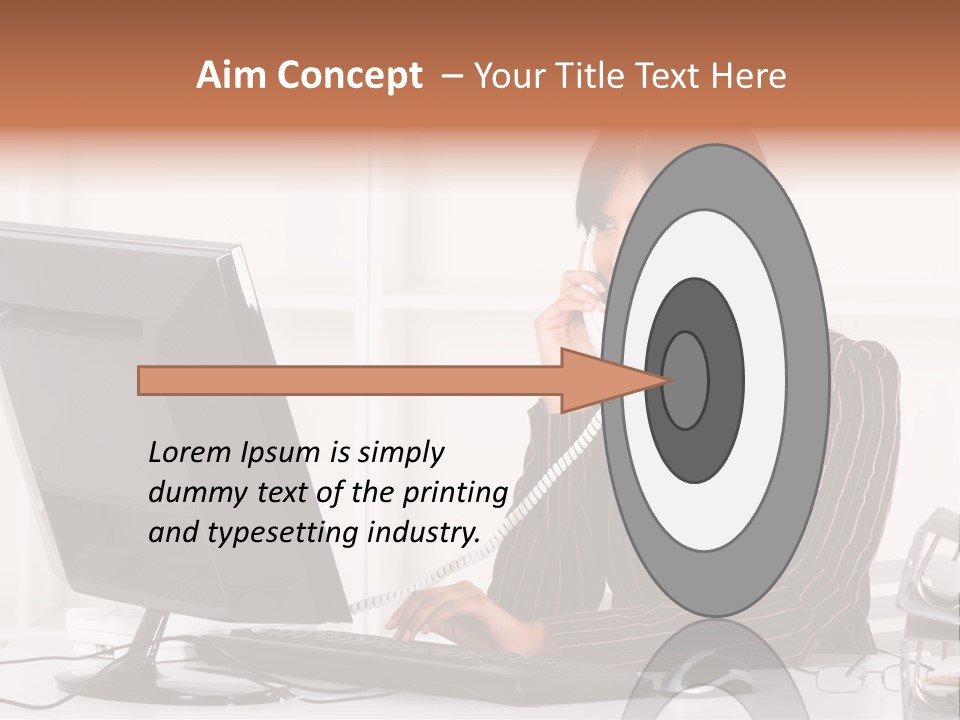 Aim Concept – Your Title Text Here

Lorem Ipsum is simply dummy text of the printing and typesetting industry.